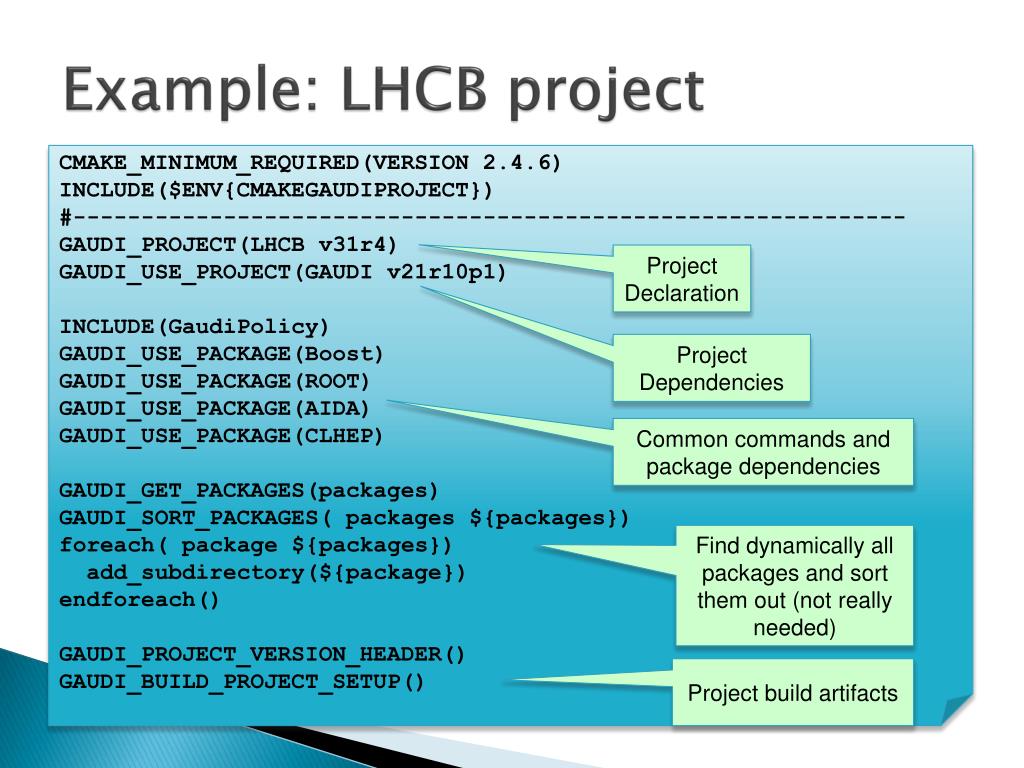 Example: LHCB project

CMAKE_MINIMUM_REQUIRED(VERSION 2.4.6)
INCLUDE($ENV{CMAKEGAUDIPROJECT})
#-------------------------------------------------------------
GAUDI_PROJECT(LHCB v31r4)
GAUDI_USE_PROJECT(GAUDI v21r10p1)

INCLUDE(GaudiPolicy)
GAUDI_USE_PACKAGE(Boost)
GAUDI_USE_PACKAGE(ROOT)
GAUDI_USE_PACKAGE(AIDA)
GAUDI_USE_PACKAGE(CLHEP)

GAUDI_GET_PACKAGES(packages)
GAUDI_SORT_PACKAGES( packages ${packages})
foreach( package ${packages})
  add_subdirectory(${package})
endforeach()

GAUDI_PROJECT_VERSION_HEADER()
GAUDI_BUILD_PROJECT_SETUP()

Project Declaration

Project Dependencies

Common commands and package dependencies

Find dynamically all packages and sort them out (not really needed)

Project build artifacts